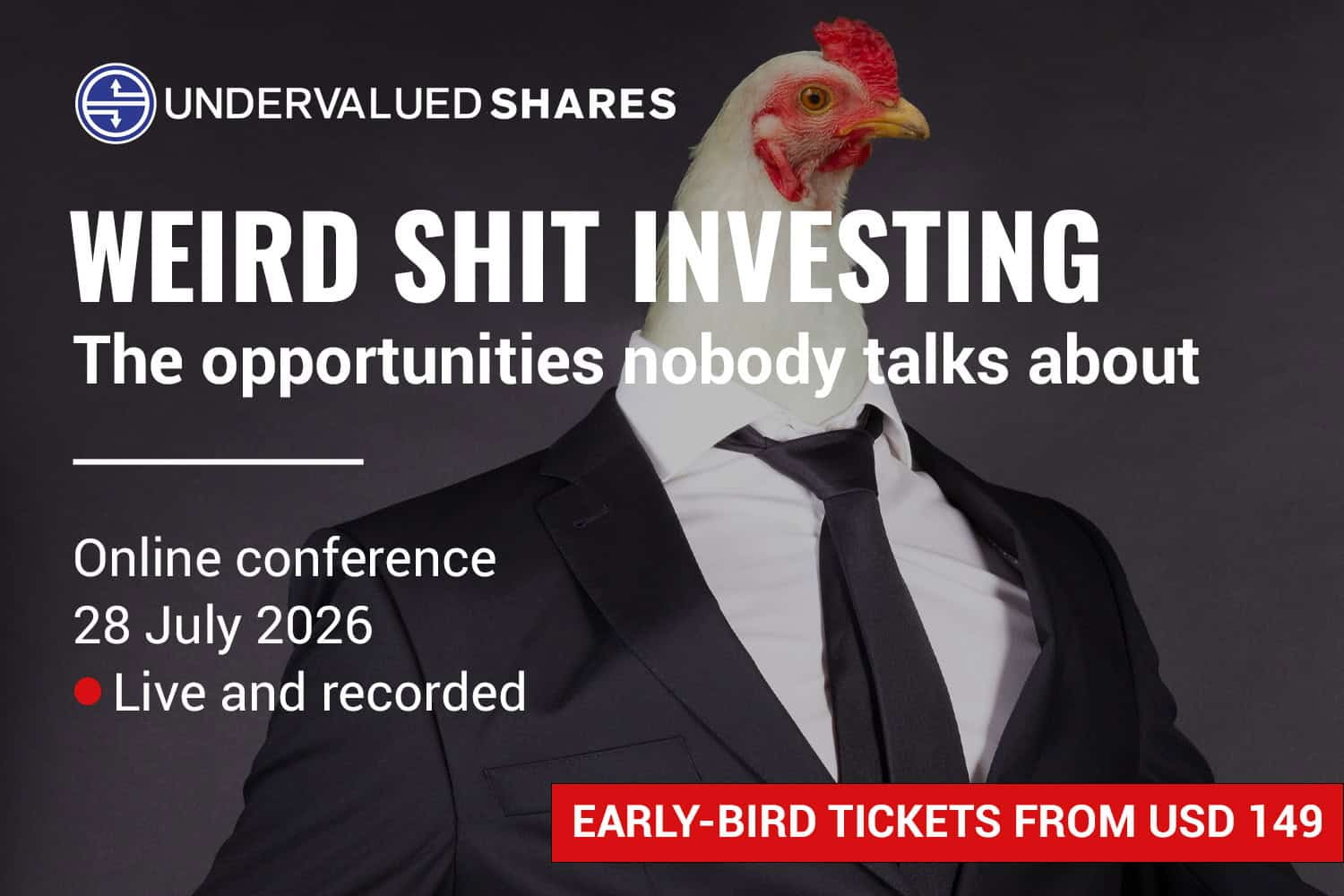 UNDERVALUED SHARES

WEIRD SHIT INVESTING

The opportunities nobody talks about

Online conference
28 July 2026
Live and recorded

EARLY-BIRD TICKETS FROM USD 149